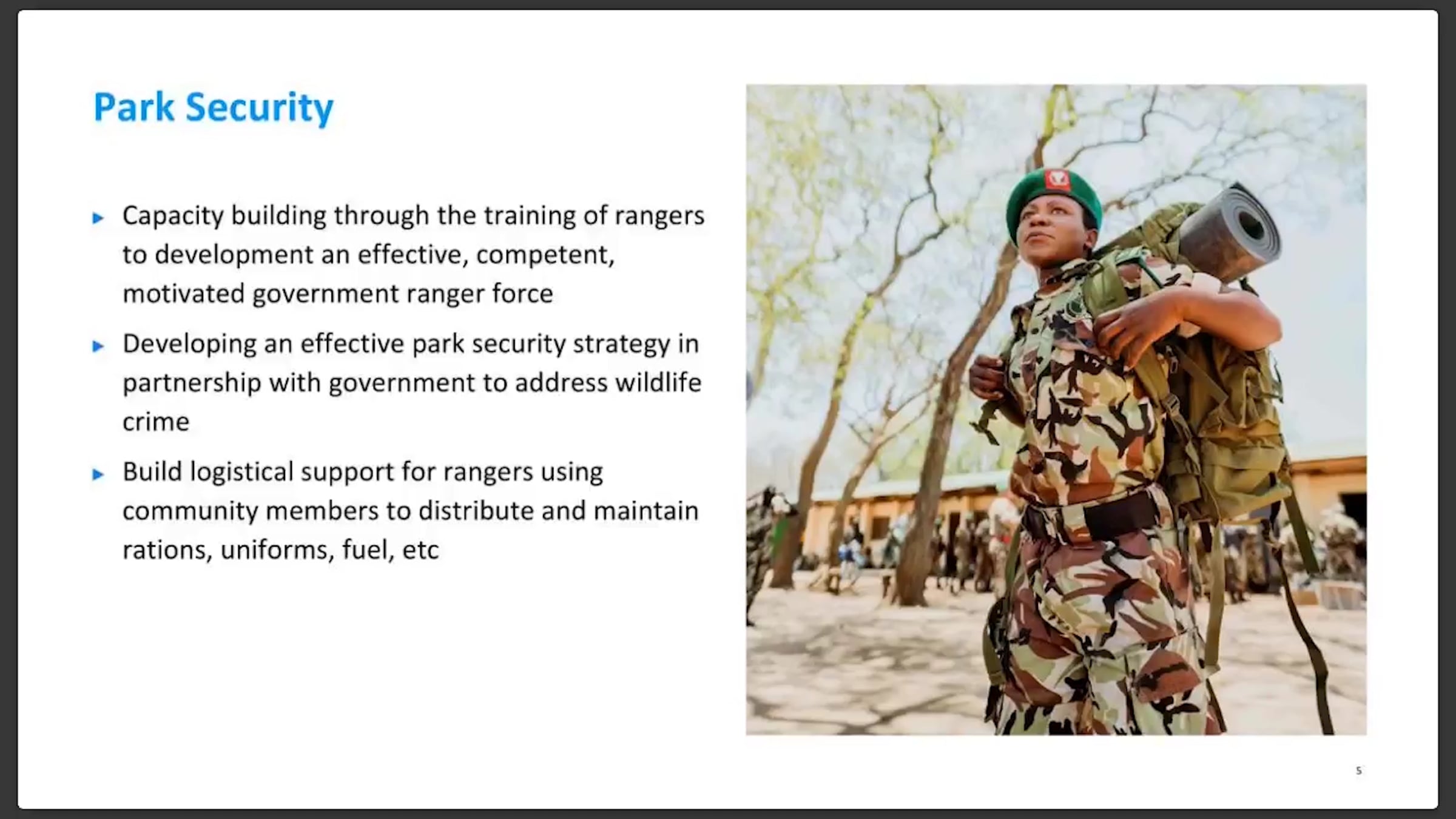 Park Security

▸ Capacity building through the training of rangers to development an effective, competent, motivated government ranger force

▸ Developing an effective park security strategy in partnership with government to address wildlife crime

▸ Build logistical support for rangers using community members to distribute and maintain rations, uniforms, fuel, etc

5